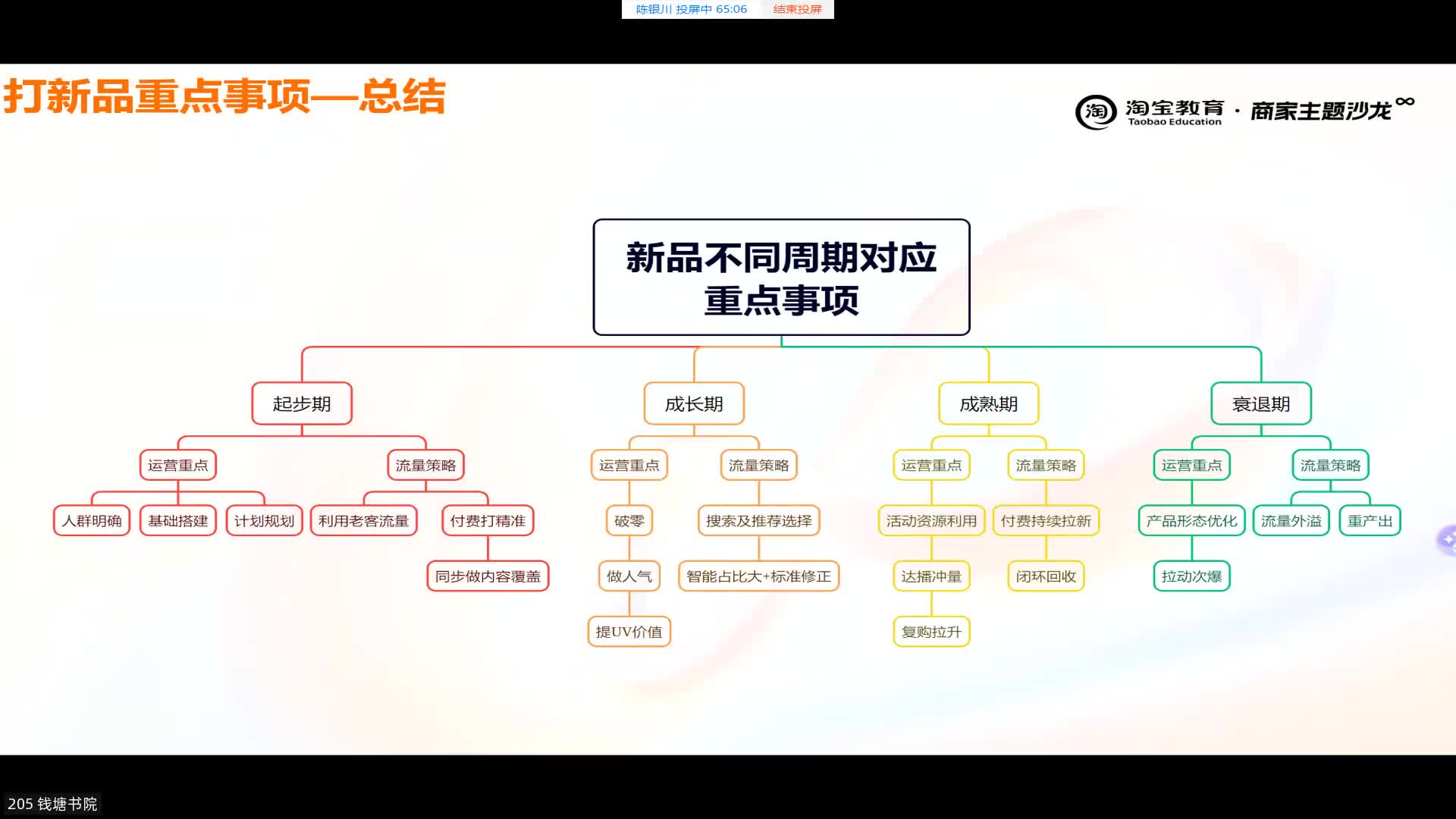 陈银川 投屏中 65:06 结束投屏

打新品重点事项—总结

淘 淘宝教育 Taobao Education · 商家主题沙龙

新品不同周期对应重点事项

起步期
运营重点
人群明确
基础搭建
计划规划
流量策略
利用老客流量
付费打精准
同步做内容覆盖

成长期
运营重点
破零
做人气
提UV价值
流量策略
搜索及推荐选择
智能占比大+标准修正

成熟期
运营重点
活动资源利用
达播冲量
复购拉升
流量策略
付费持续拉新
闭环回收

衰退期
运营重点
产品形态优化
拉动次爆
流量策略
流量外溢
重产出

205 钱塘书院